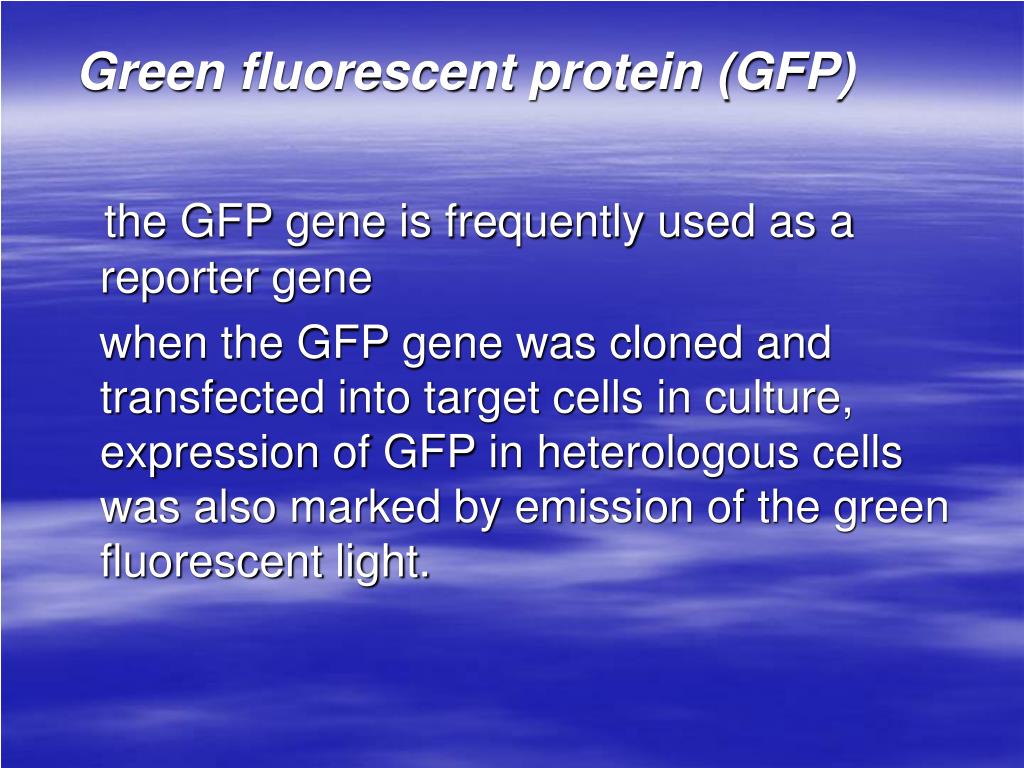 Green fluorescent protein (GFP)

the GFP gene is frequently used as a reporter gene

when the GFP gene was cloned and transfected into target cells in culture, expression of GFP in heterologous cells was also marked by emission of the green fluorescent light.